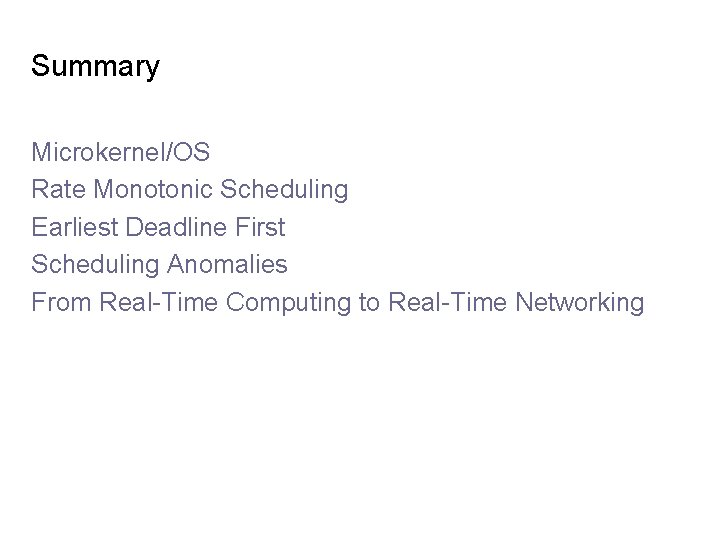 Summary

Microkernel/OS
Rate Monotonic Scheduling
Earliest Deadline First
Scheduling Anomalies
From Real-Time Computing to Real-Time Networking